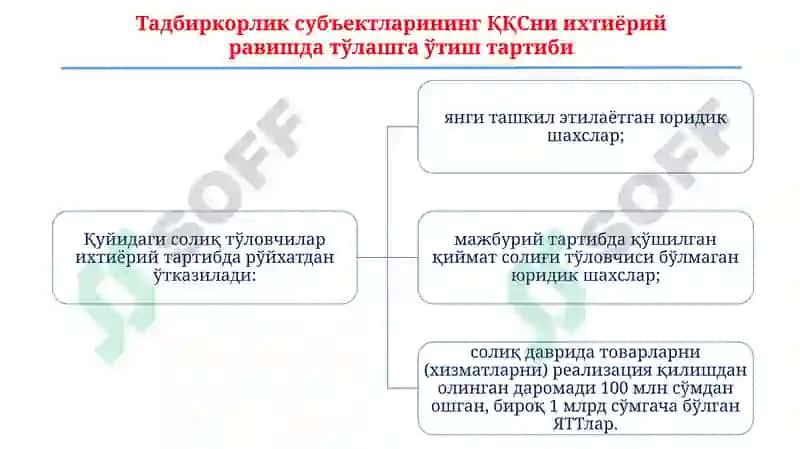 Тадбиркорлик субъектларининг ҚҚСни ихтиёрий равишда тўлашга ўтиш тартиби

Қуйидаги солиқ тўловчилар ихтиёрий тартибда рўйхатдан ўтказилади:

янги ташкил этилаётган юридик шахслар;

мажбурий тартибда қўшилган қиймат солиғи тўловчиси бўлмаган юридик шахслар;

солиқ даврида товарларни (хизматларни) реализация қилишдан олинган даромади 100 млн сўмдан ошган, бироқ 1 млрд сўмгача бўлган ЯТТлар.

SOFF

SOFF